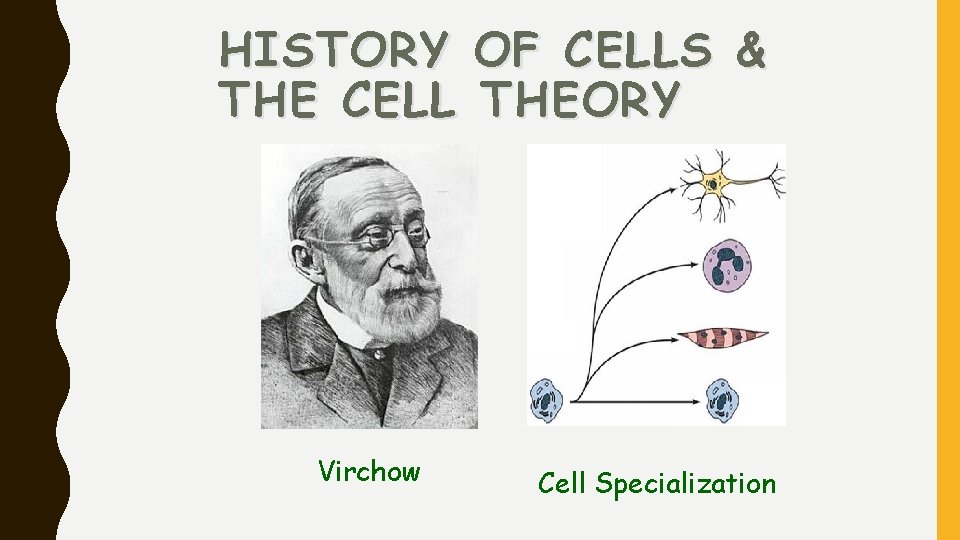 HISTORY OF CELLS & THE CELL THEORY

Virchow

Cell Specialization